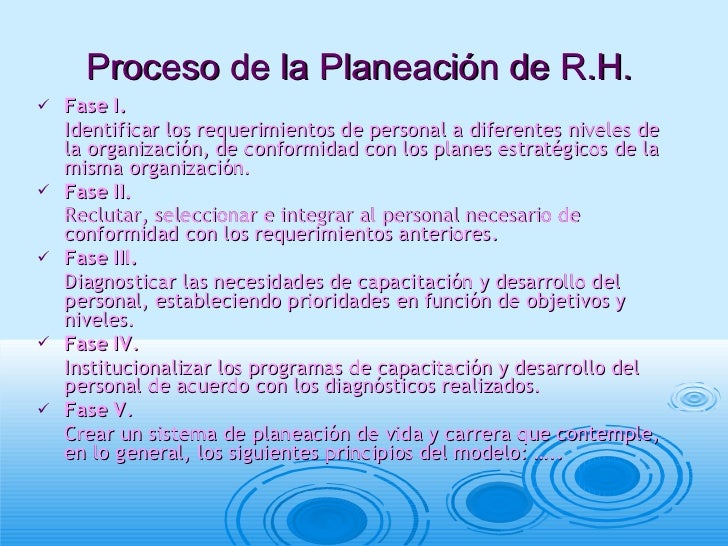 Proceso de la Planeación de R.H.

✓ Fase I.

Identificar los requerimientos de personal a diferentes niveles de la organización, de conformidad con los planes estratégicos de la misma organización.

✓ Fase II.

Reclutar, seleccionar e integrar al personal necesario de conformidad con los requerimientos anteriores.

✓ Fase III.

Diagnosticar las necesidades de capacitación y desarrollo del personal, estableciendo prioridades en función de objetivos y niveles.

✓ Fase IV.

Institucionalizar los programas de capacitación y desarrollo del personal de acuerdo con los diagnósticos realizados.

✓ Fase V.

Crear un sistema de planeación de vida y carrera que contemple, en lo general, los siguientes principios del modelo: …..